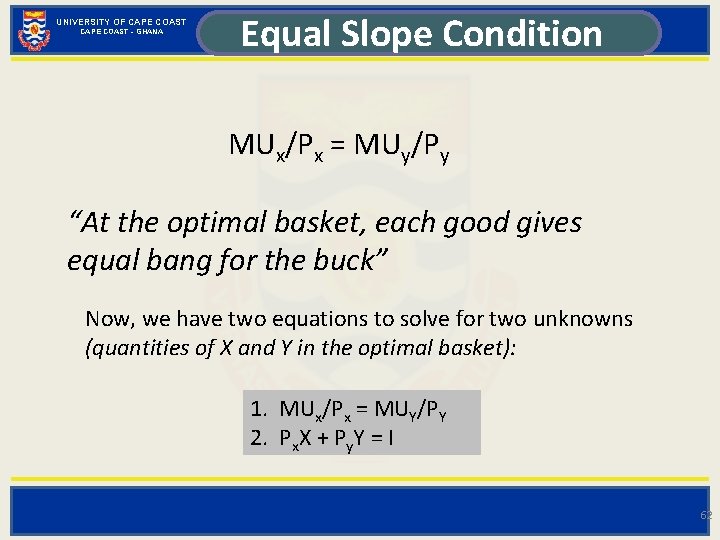 UNIVERSITY OF CAPE COAST
CAPE COAST - GHANA

Equal Slope Condition

$MU_x/P_x = MU_y/P_y$

"At the optimal basket, each good gives equal bang for the buck"

Now, we have two equations to solve for two unknowns (quantities of X and Y in the optimal basket):

1. $MU_x/P_x = MU_Y/P_Y$
2. $P_xX + P_yY = I$

62